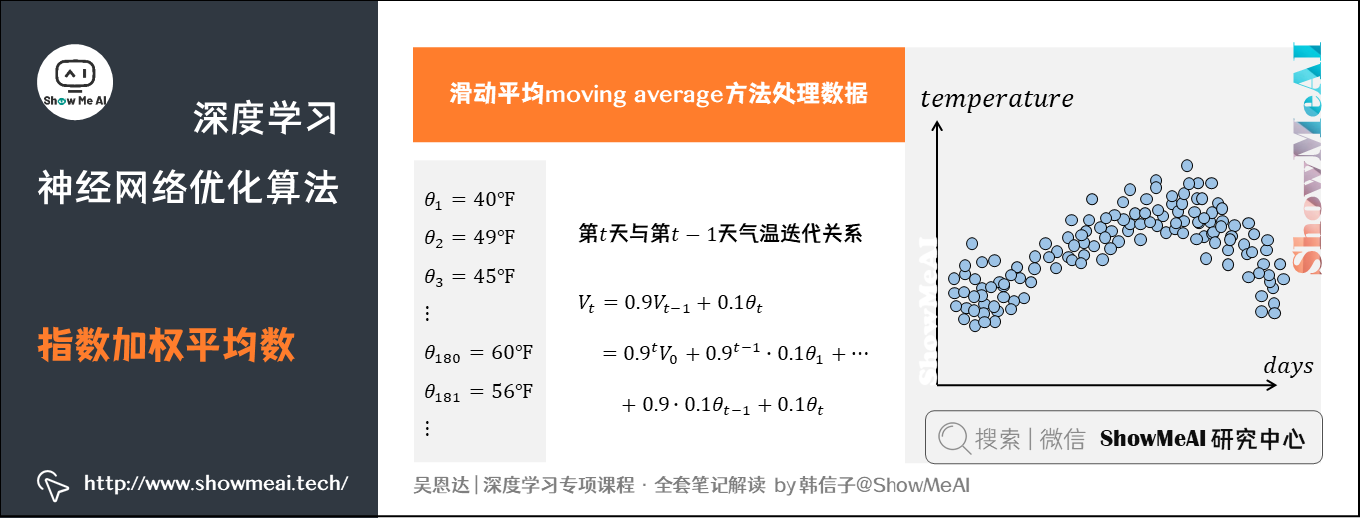 Show Me AI

深度学习

神经网络优化算法

指数加权平均数

http://www.showmeai.tech/

滑动平均moving average方法处理数据

$\theta_1 = 40°F$
$\theta_2 = 49°F$
$\theta_3 = 45°F$
$\vdots$
$\theta_{180} = 60°F$
$\theta_{181} = 56°F$
$\vdots$

第$t$天与第$t-1$天气温迭代关系

$V_t = 0.9V_{t-1} + 0.1\theta_t$

$= 0.9^t V_0 + 0.9^{t-1} \cdot 0.1\theta_1 + \cdots$

$+ 0.9 \cdot 0.1\theta_{t-1} + 0.1\theta_t$

$temperature$

$days$

ShowMeAI

ShowMeAI

搜索 | 微信 ShowMeAI 研究中心

吴恩达 | 深度学习专项课程 · 全套笔记解读 by 韩信子@ShowMeAI